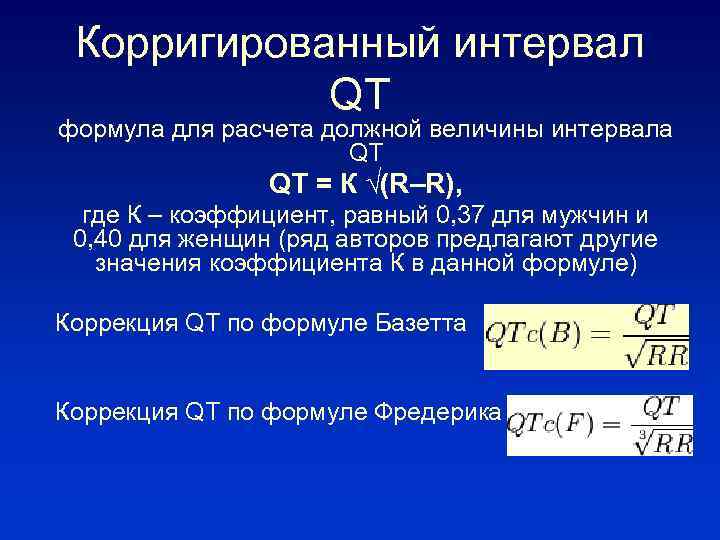 Корригированный интервал QT

формула для расчета должной величины интервала QT

QT = К √(R–R),

где К – коэффициент, равный 0,37 для мужчин и 0,40 для женщин (ряд авторов предлагают другие значения коэффициента К в данной формуле)

Коррекция QT по формуле Базетта $QTc(B) = \frac{QT}{\sqrt{RR}}$

Коррекция QT по формуле Фредерика $QTc(F) = \frac{QT}{\sqrt[3]{RR}}$